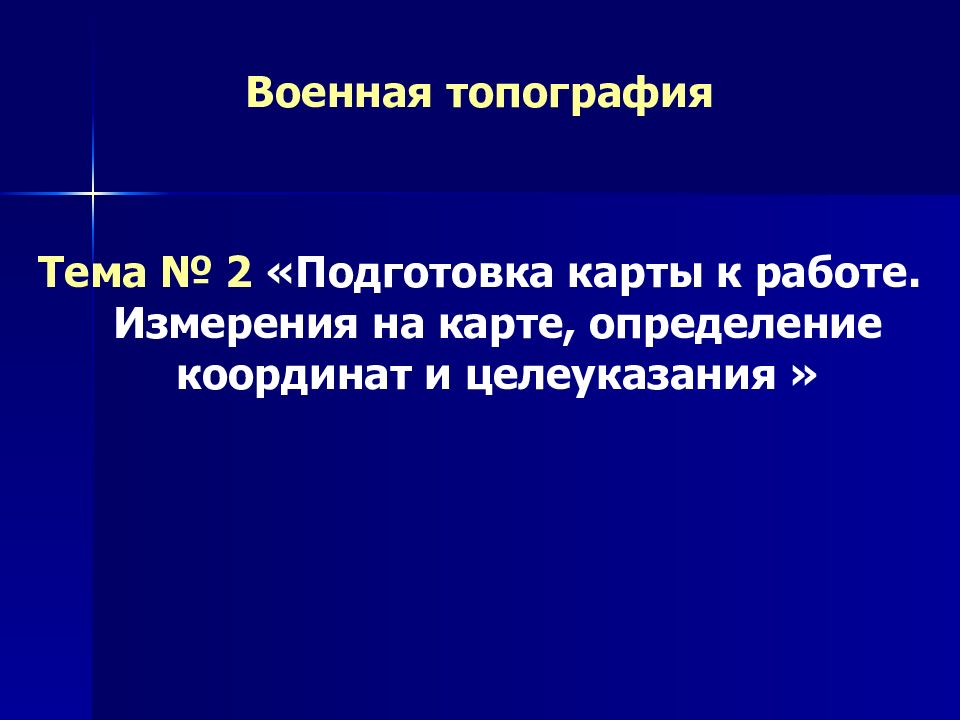 Военная топография

Тема № 2 «Подготовка карты к работе. Измерения на карте, определение координат и целеуказания »